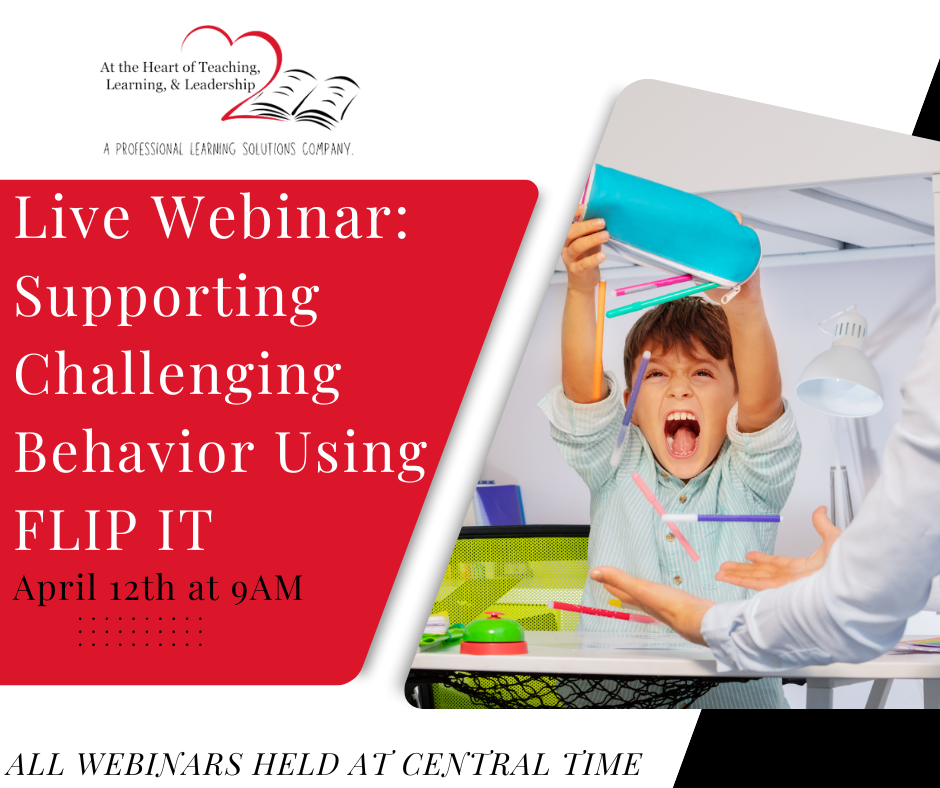 At the Heart of Teaching, Learning, & Leadership

A PROFESSIONAL LEARNING SOLUTIONS COMPANY.

Live Webinar: Supporting Challenging Behavior Using FLIP IT

April 12th at 9AM

ALL WEBINARS HELD AT CENTRAL TIME